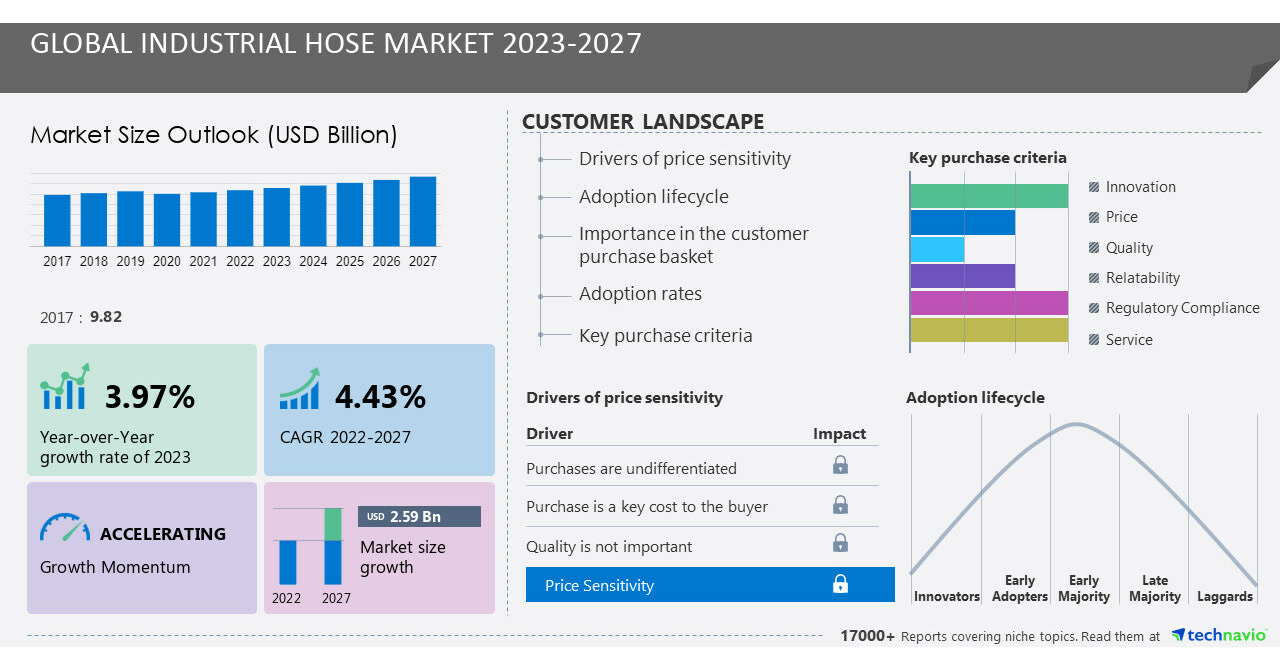 GLOBAL INDUSTRIAL HOSE MARKET 2023-2027

Market Size Outlook (USD Billion)

2017 2018 2019 2020 2021 2022 2023 2024 2025 2026 2027

2017 : 9.82

3.97%
Year-over-Year growth rate of 2023

4.43%
CAGR 2022-2027

ACCELERATING
Growth Momentum

USD 2.59 Bn
Market size growth

2022 2027

CUSTOMER LANDSCAPE

Drivers of price sensitivity
Adoption lifecycle
Importance in the customer purchase basket
Adoption rates
Key purchase criteria

Key purchase criteria

Innovation
Price
Quality
Relatability
Regulatory Compliance
Service

Drivers of price sensitivity

| Driver | Impact |
|---|---|
| Purchases are undifferentiated | |
| Purchase is a key cost to the buyer | |
| Quality is not important | |
| Price Sensitivity | |

Adoption lifecycle

Innovators
Early Adopters
Early Majority
Late Majority
Laggards

17000+ Reports covering niche topics. Read them at technavio